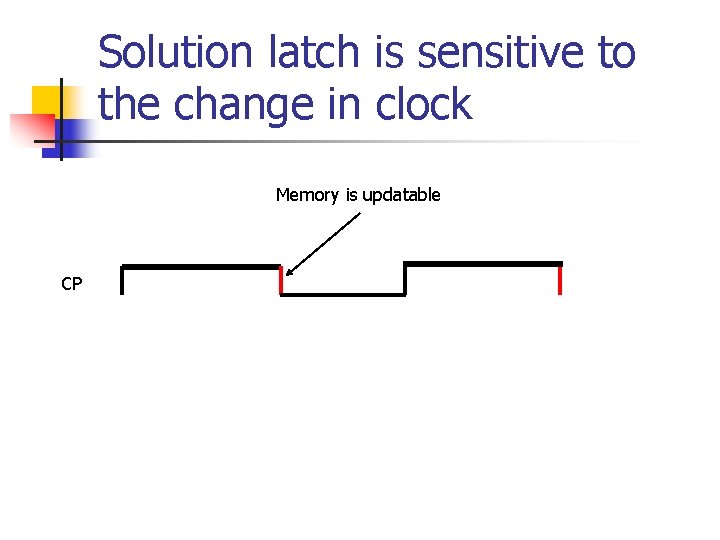 Solution latch is sensitive to the change in clock

Memory is updatable

CP